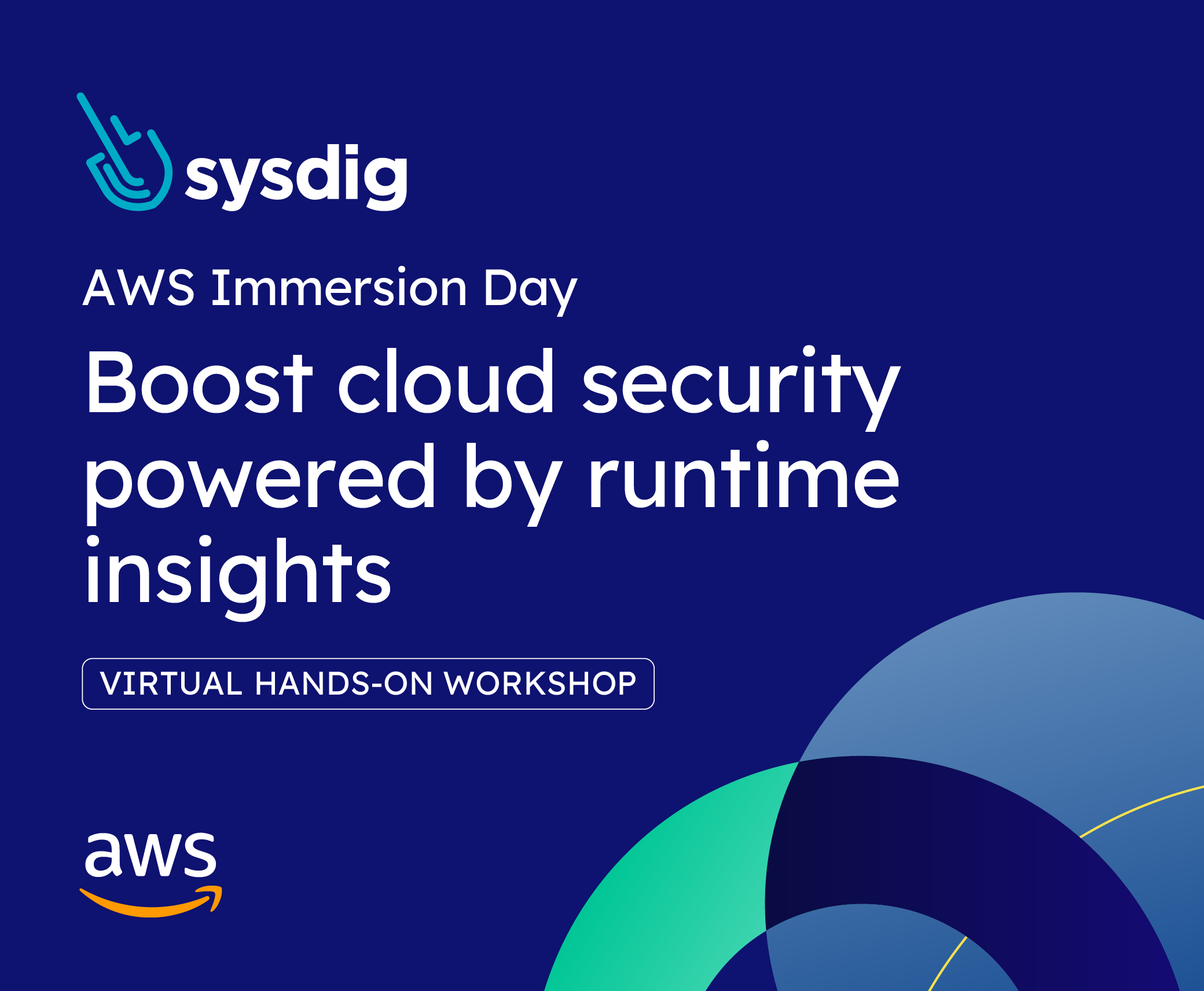 sysdig

AWS Immersion Day

Boost cloud security powered by runtime insights

VIRTUAL HANDS-ON WORKSHOP

aws